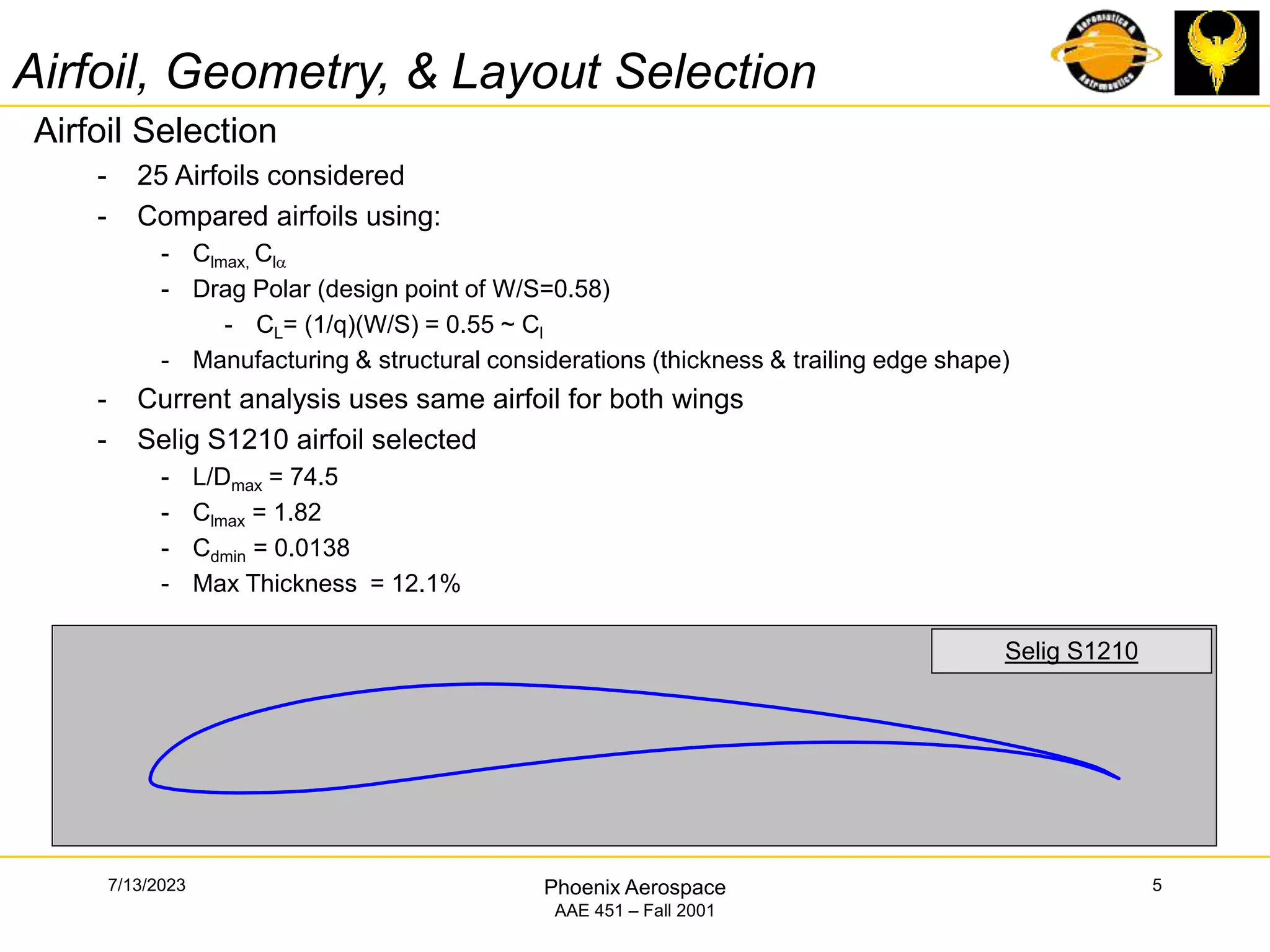 Airfoil, Geometry, & Layout Selection

Aeronautics & Astronautics

Airfoil Selection

- 25 Airfoils considered
- Compared airfoils using:
 - $C_{lmax,}$ $C_{l\alpha}$
 - Drag Polar (design point of W/S=0.58)
 - $C_L$= (1/q)(W/S) = 0.55 ~ $C_l$
 - Manufacturing & structural considerations (thickness & trailing edge shape)
- Current analysis uses same airfoil for both wings
- Selig S1210 airfoil selected
 - $L/D_{max}$ = 74.5
 - $C_{lmax}$ = 1.82
 - $C_{dmin}$ = 0.0138
 - Max Thickness = 12.1%

Selig S1210

7/13/2023

Phoenix Aerospace
AAE 451 – Fall 2001

5